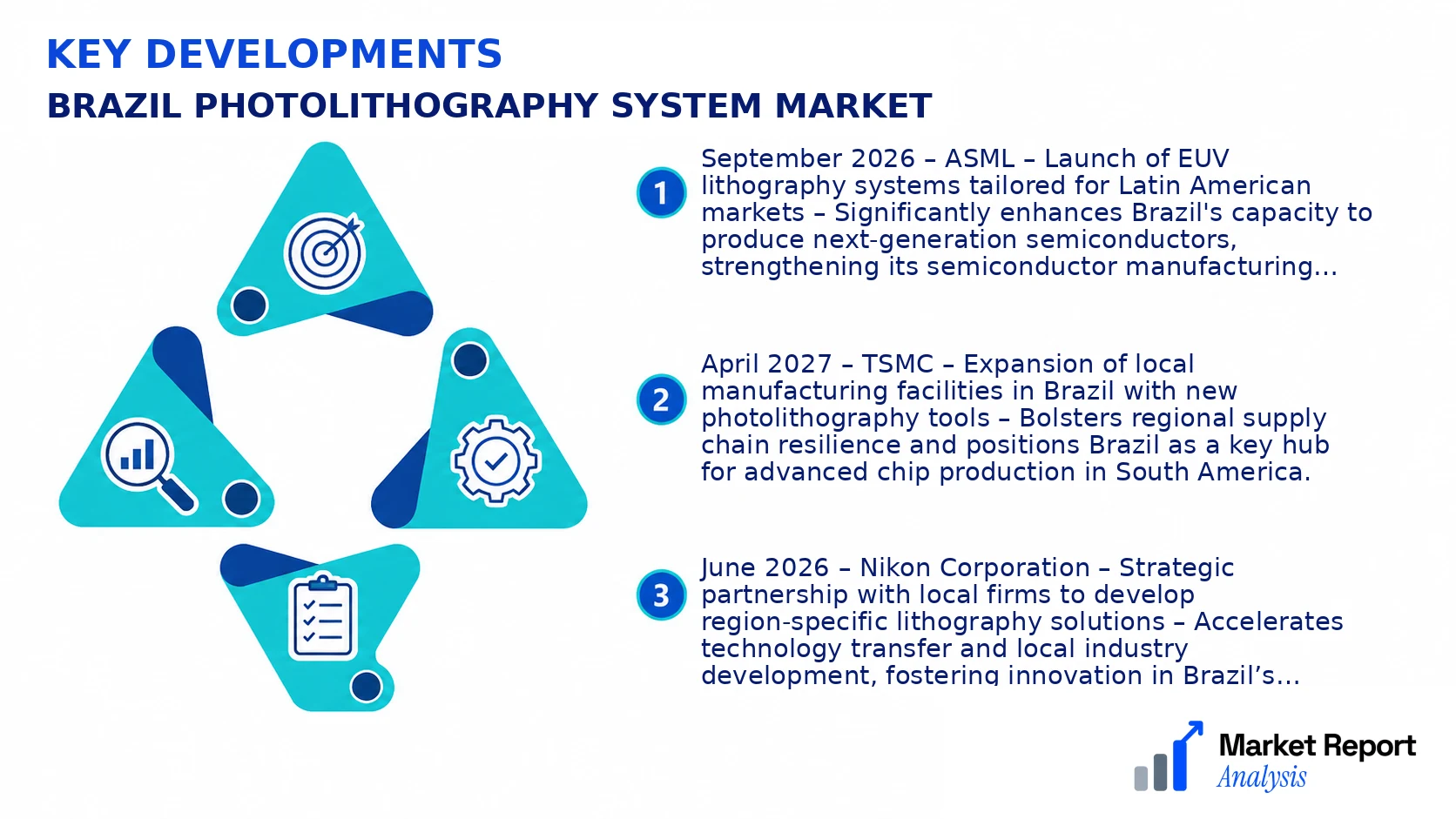 KEY DEVELOPMENTS
BRAZIL PHOTOLITHOGRAPHY SYSTEM MARKET

1
September 2026 – ASML – Launch of EUV lithography systems tailored for Latin American markets – Significantly enhances Brazil's capacity to produce next-generation semiconductors, strengthening its semiconductor manufacturing...

2
April 2027 – TSMC – Expansion of local manufacturing facilities in Brazil with new photolithography tools – Bolsters regional supply chain resilience and positions Brazil as a key hub for advanced chip production in South America.

3
June 2026 – Nikon Corporation – Strategic partnership with local firms to develop region-specific lithography solutions – Accelerates technology transfer and local industry development, fostering innovation in Brazil's...

Market Report
Analysis